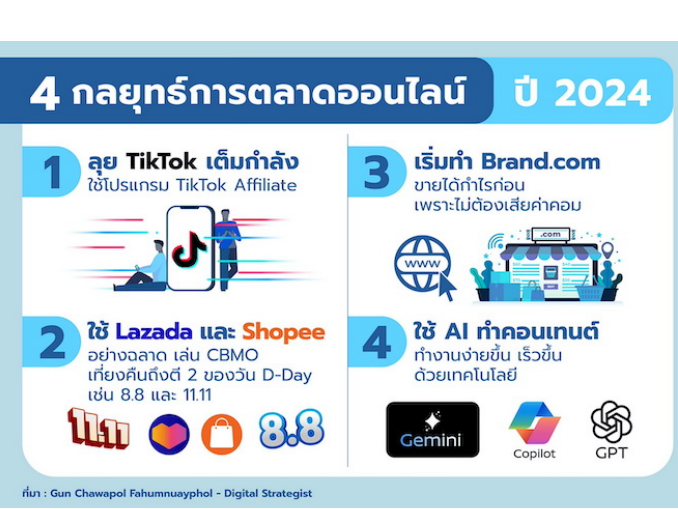 4 กลยุทธ์การตลาดออนไลน์ ปี 2024

1 ลุย TikTok เต็มกำลัง
ใช้โปรแกรม TikTok Affiliate

2 ใช้ Lazada และ Shopee
อย่างฉลาด เล่น CBMO
เที่ยงคืนถึงตี 2 ของวัน D-Day
เช่น 8.8 และ 11.11

11.11 8.8

3 เริ่มทำ Brand.com
ขายได้กำไรก่อน
เพราะไม่ต้องเสียค่าคอม

WWW .com

4 ใช้ AI ทำคอนเทนต์
ทำงานง่ายขึ้น เร็วขึ้น
ด้วยเทคโนโลยี

Gemini Copilot GPT

ที่มา : Gun Chawapol Fahumnuayphol - Digital Strategist